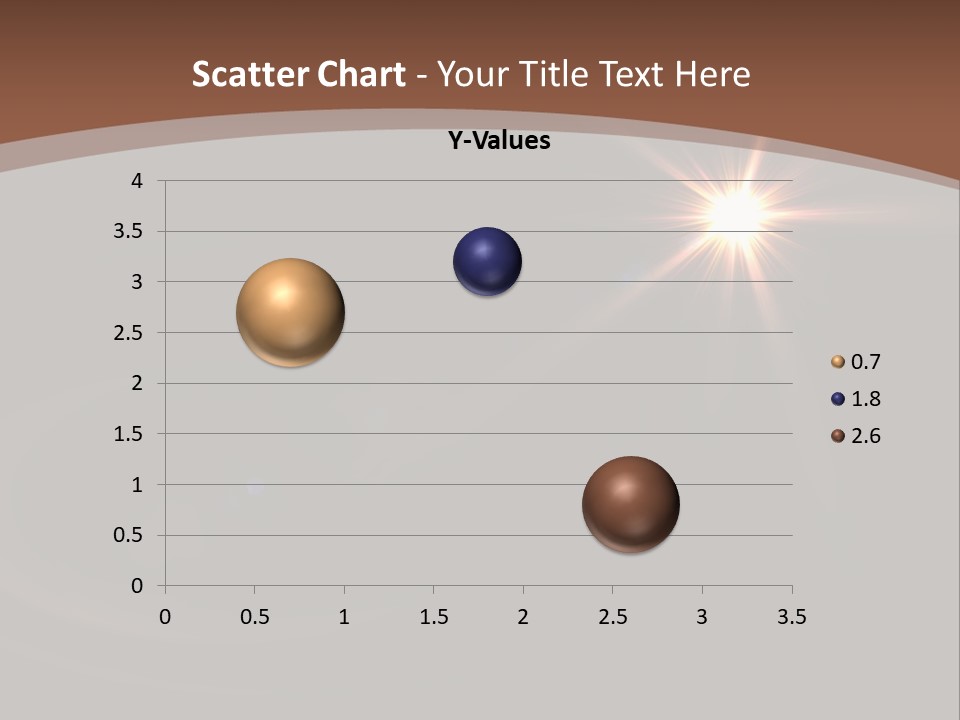 Scatter Chart - Your Title Text Here

Y-Values

4
3.5
3
2.5
2
1.5
1
0.5
0

0 0.5 1 1.5 2 2.5 3 3.5

0.7
1.8
2.6